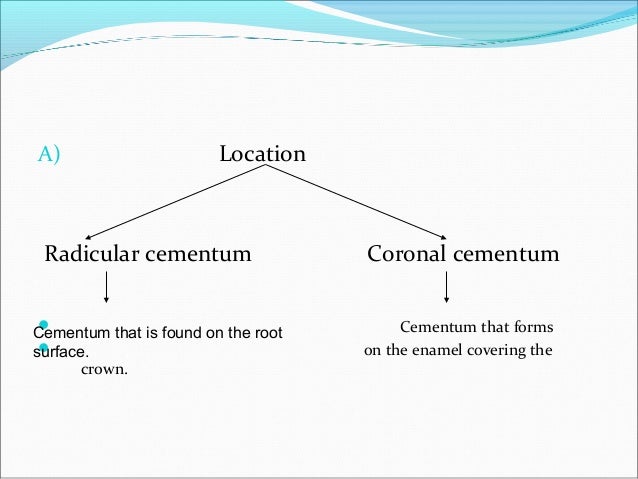 A) Location

Radicular cementum

Coronal cementum

Cementum that is found on the root surface.

Cementum that forms on the enamel covering the

crown.